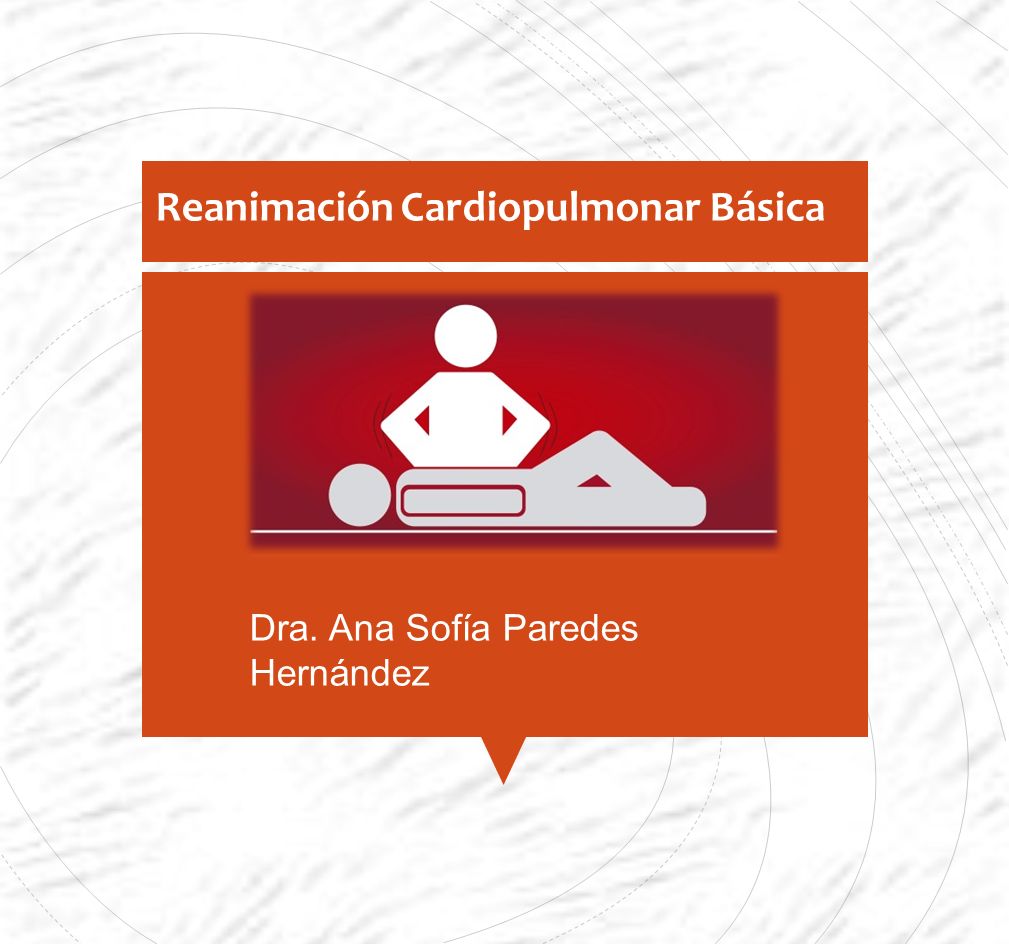 Reanimación Cardiopulmonar Básica

Dra. Ana Sofía Paredes Hernández